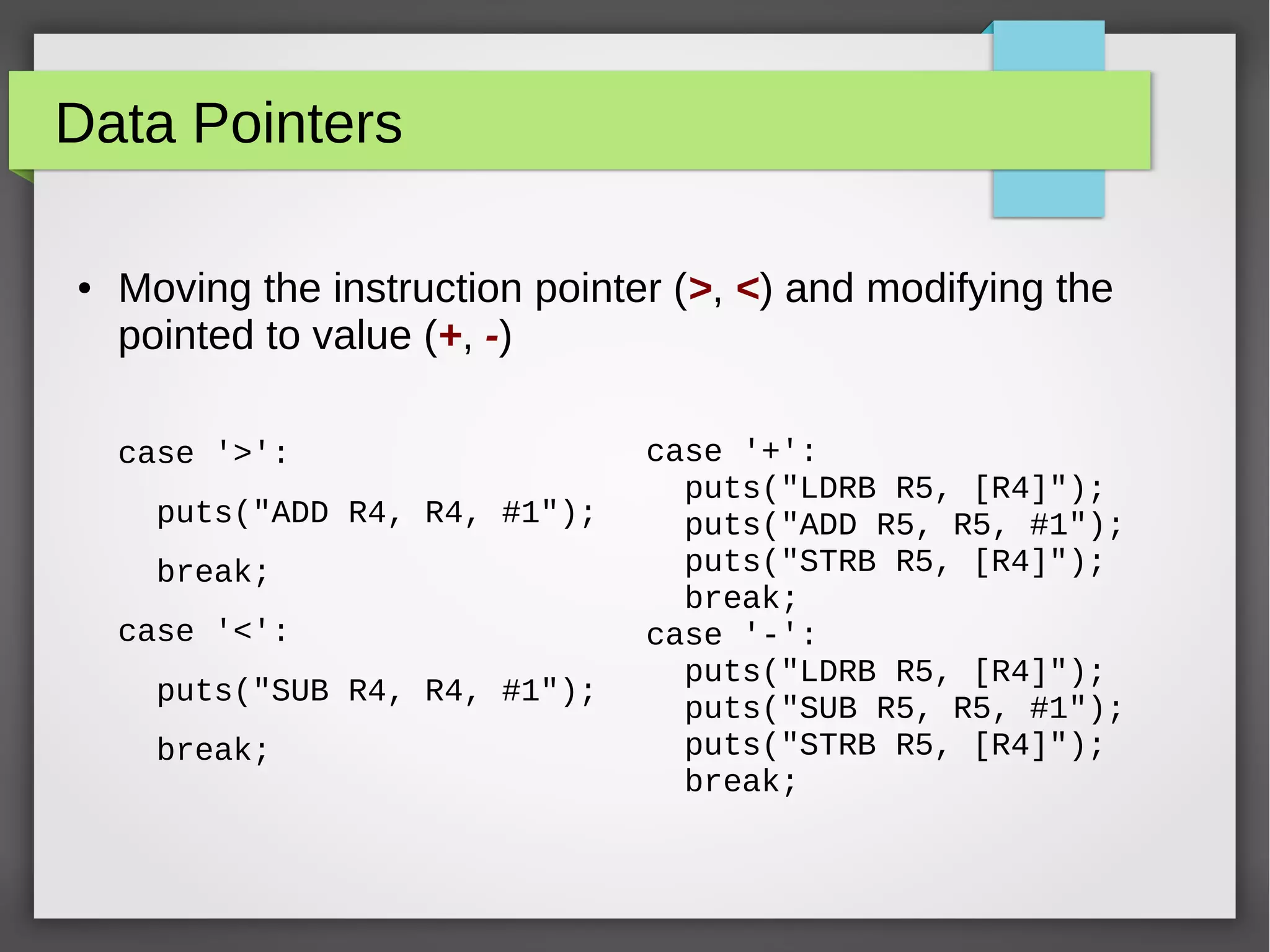 Data Pointers

• Moving the instruction pointer (>, <) and modifying the pointed to value (+, -)

case '>':

  puts("ADD R4, R4, #1");

  break;

case '<':

  puts("SUB R4, R4, #1");

  break;

case '+':
  puts("LDRB R5, [R4]");
  puts("ADD R5, R5, #1");
  puts("STRB R5, [R4]");
  break;
case '-':
  puts("LDRB R5, [R4]");
  puts("SUB R5, R5, #1");
  puts("STRB R5, [R4]");
  break;